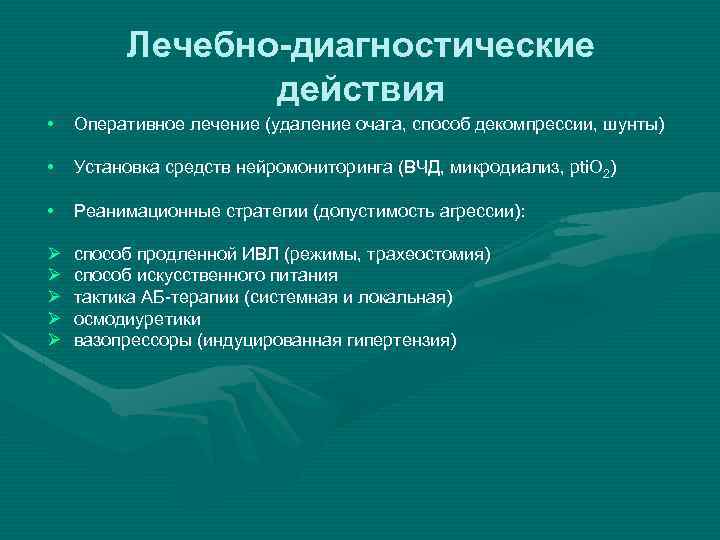 Лечебно-диагностические действия

• Оперативное лечение (удаление очага, способ декомпрессии, шунты)

• Установка средств нейромониторинга (ВЧД, микродиализ, $ptiO_2$)

• Реанимационные стратегии (допустимость агрессии):

➢ способ продленной ИВЛ (режимы, трахеостомия)
➢ способ искусственного питания
➢ тактика АБ-терапии (системная и локальная)
➢ осмодиуретики
➢ вазопрессоры (индуцированная гипертензия)